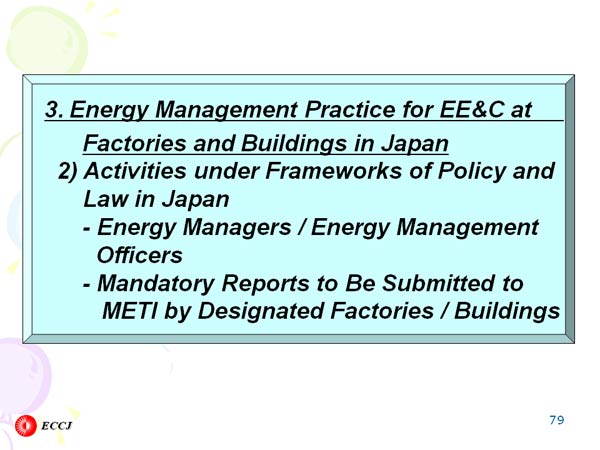 3. Energy Management Practice for EE&C at Factories and Buildings in Japan

2) Activities under Frameworks of Policy and Law in Japan

- Energy Managers / Energy Management Officers

- Mandatory Reports to Be Submitted to METI by Designated Factories / Buildings

ECCJ

79